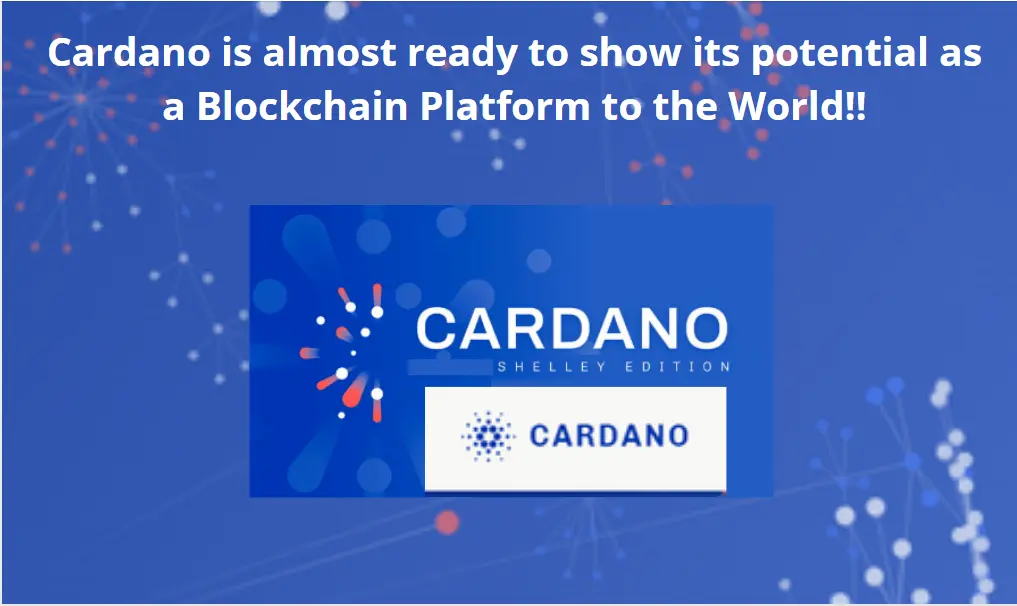 Cardano is almost ready to show its potential as a Blockchain Platform to the World!!

CARDANO
SHELLEY EDITION

CARDANO